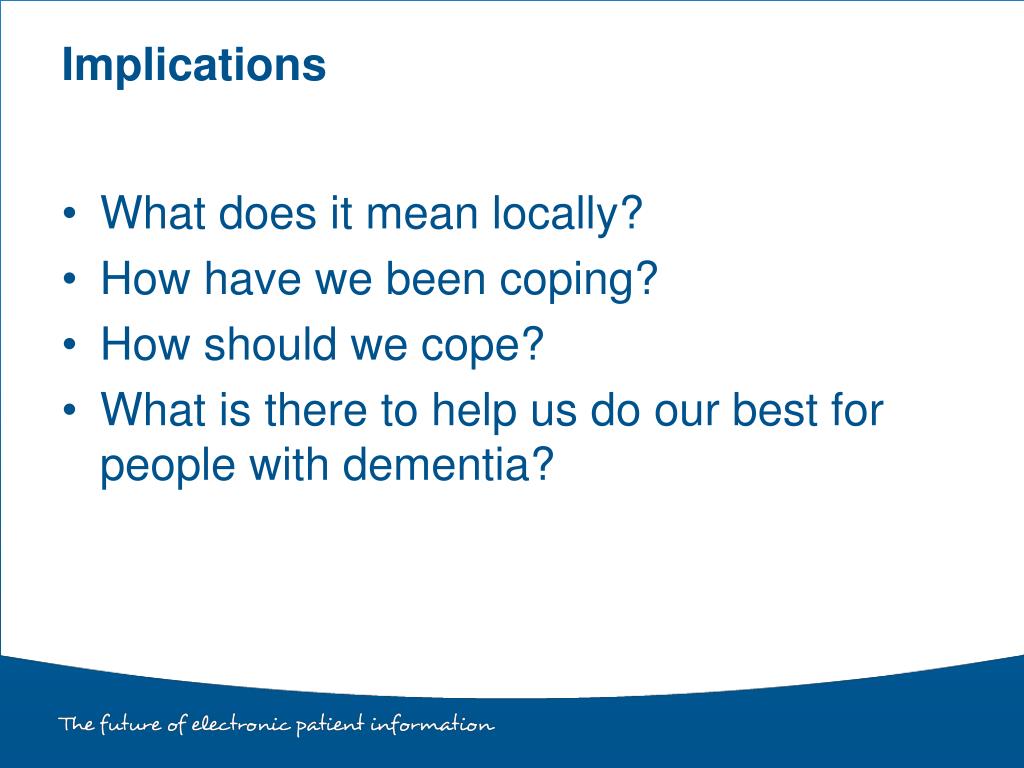 Implications

• What does it mean locally?
• How have we been coping?
• How should we cope?
• What is there to help us do our best for people with dementia?

The future of electronic patient information